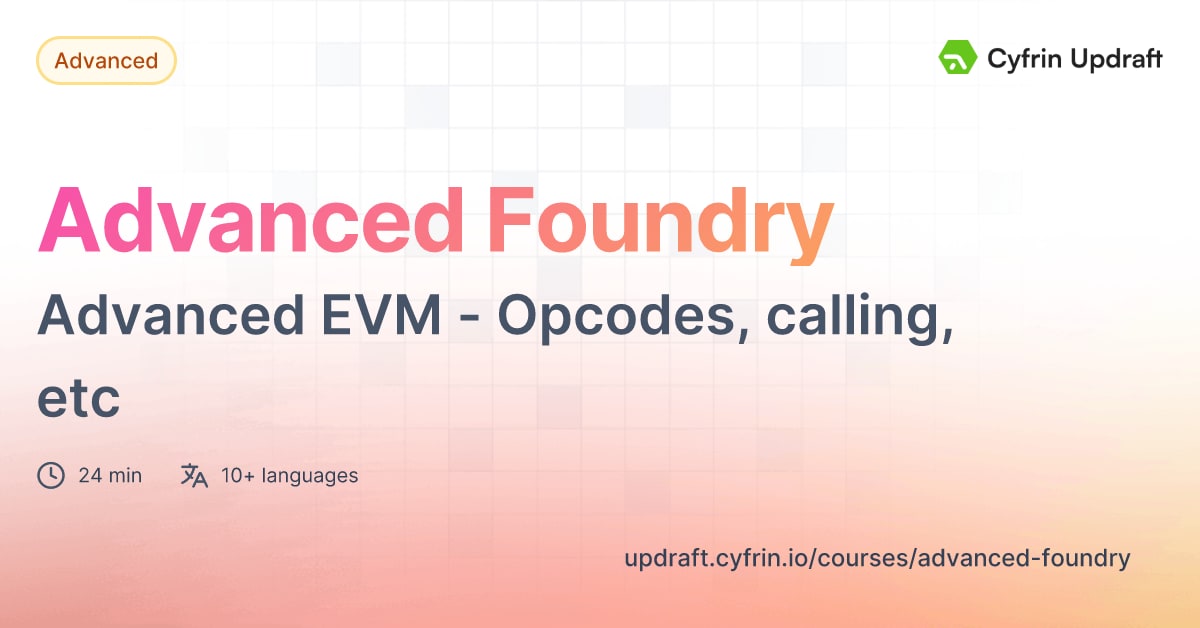 Advanced

Cyfrin Updraft

Advanced Foundry

Advanced EVM - Opcodes, calling, etc

24 min

10+ languages

updraft.cyfrin.io/courses/advanced-foundry